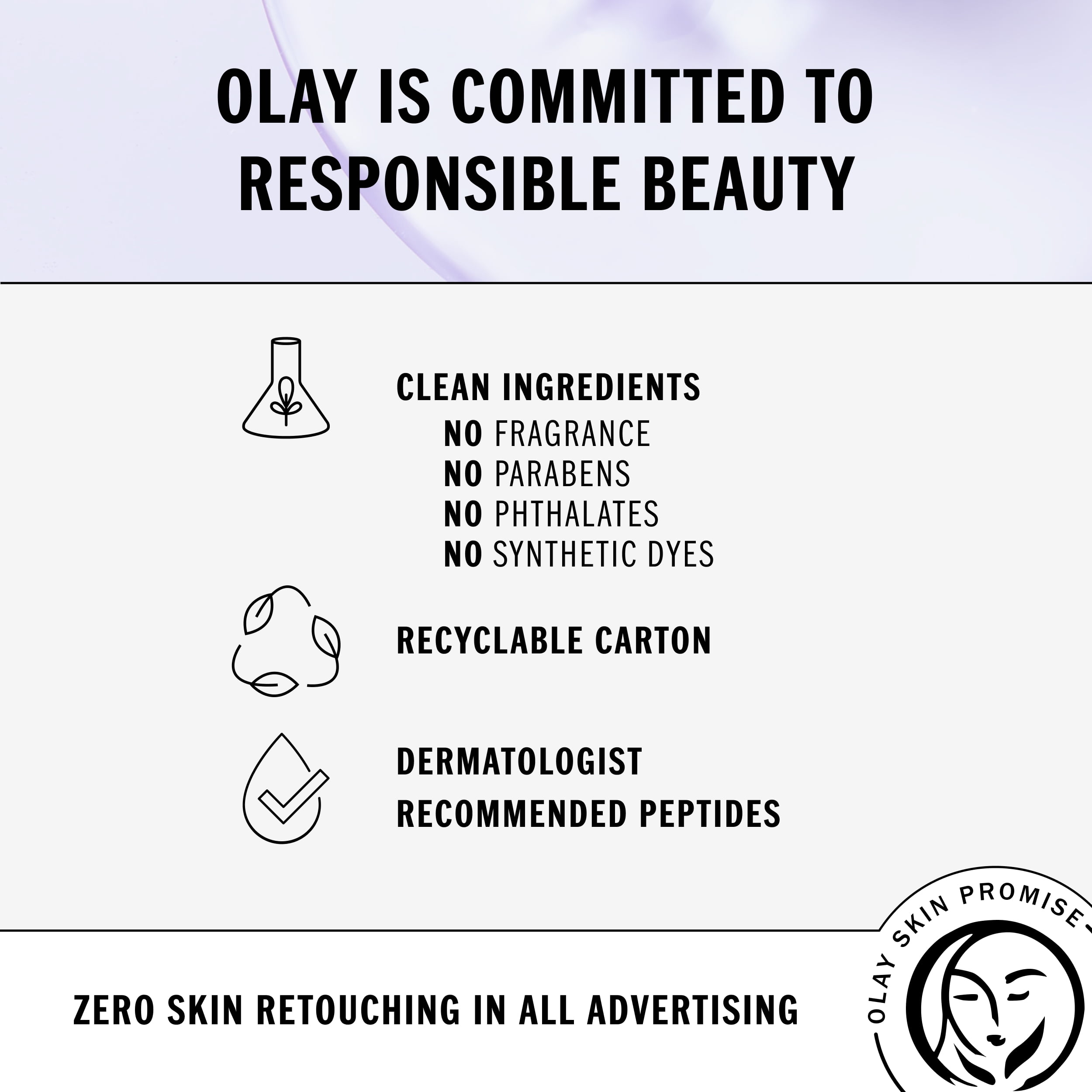 OLAY IS COMMITTED TO RESPONSIBLE BEAUTY

CLEAN INGREDIENTS
NO FRAGRANCE
NO PARABENS
NO PHTHALATES
NO SYNTHETIC DYES

RECYCLABLE CARTON

DERMATOLOGIST RECOMMENDED PEPTIDES

ZERO SKIN RETOUCHING IN ALL ADVERTISING

OLAY SKIN PROMISE